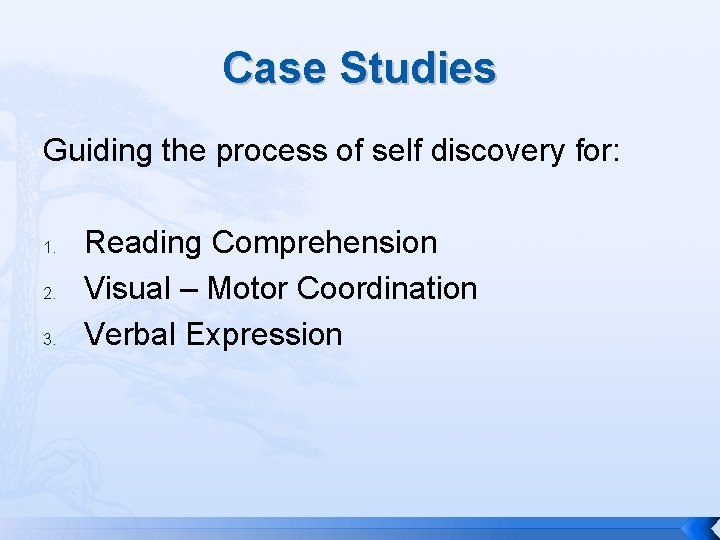 Case Studies

Guiding the process of self discovery for:

1. Reading Comprehension
2. Visual – Motor Coordination
3. Verbal Expression